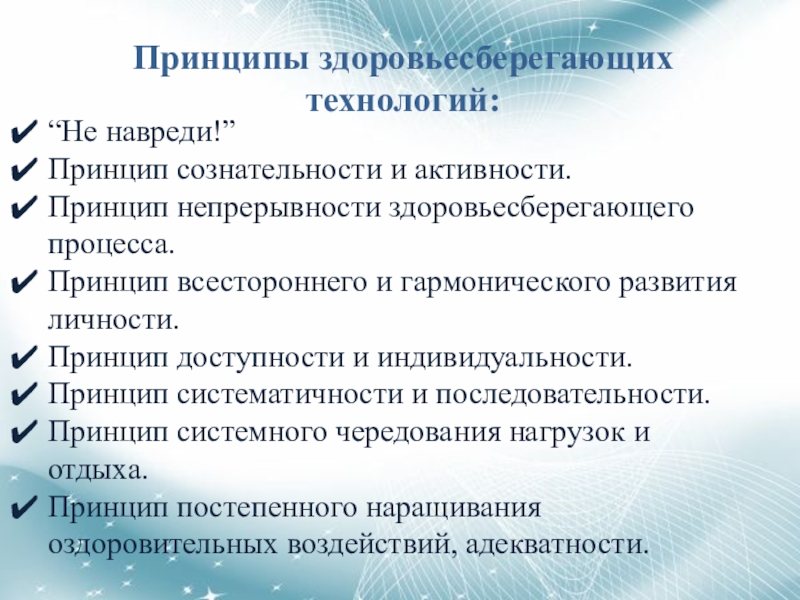 Принципы здоровьесберегающих технологий:

✔ “Не навреди!”
✔ Принцип сознательности и активности.
✔ Принцип непрерывности здоровьесберегающего процесса.
✔ Принцип всестороннего и гармонического развития личности.
✔ Принцип доступности и индивидуальности.
✔ Принцип систематичности и последовательности.
✔ Принцип системного чередования нагрузок и отдыха.
✔ Принцип постепенного наращивания оздоровительных воздействий, адекватности.